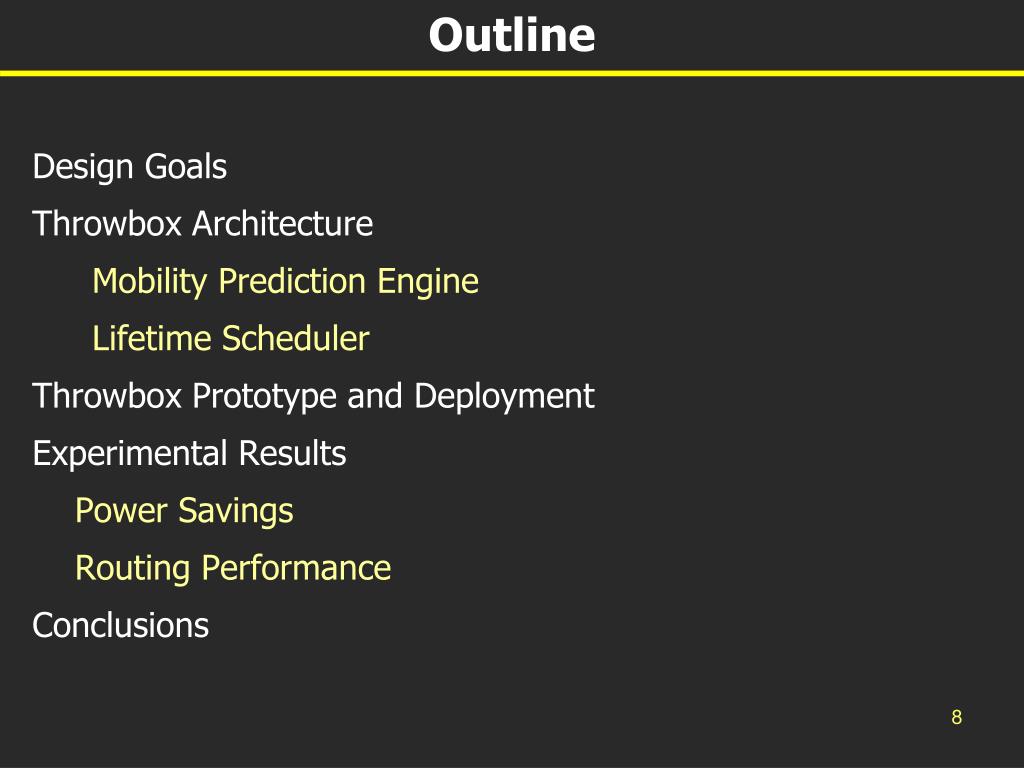 Outline

Design Goals
Throwbox Architecture
Mobility Prediction Engine
Lifetime Scheduler
Throwbox Prototype and Deployment
Experimental Results
Power Savings
Routing Performance
Conclusions

8